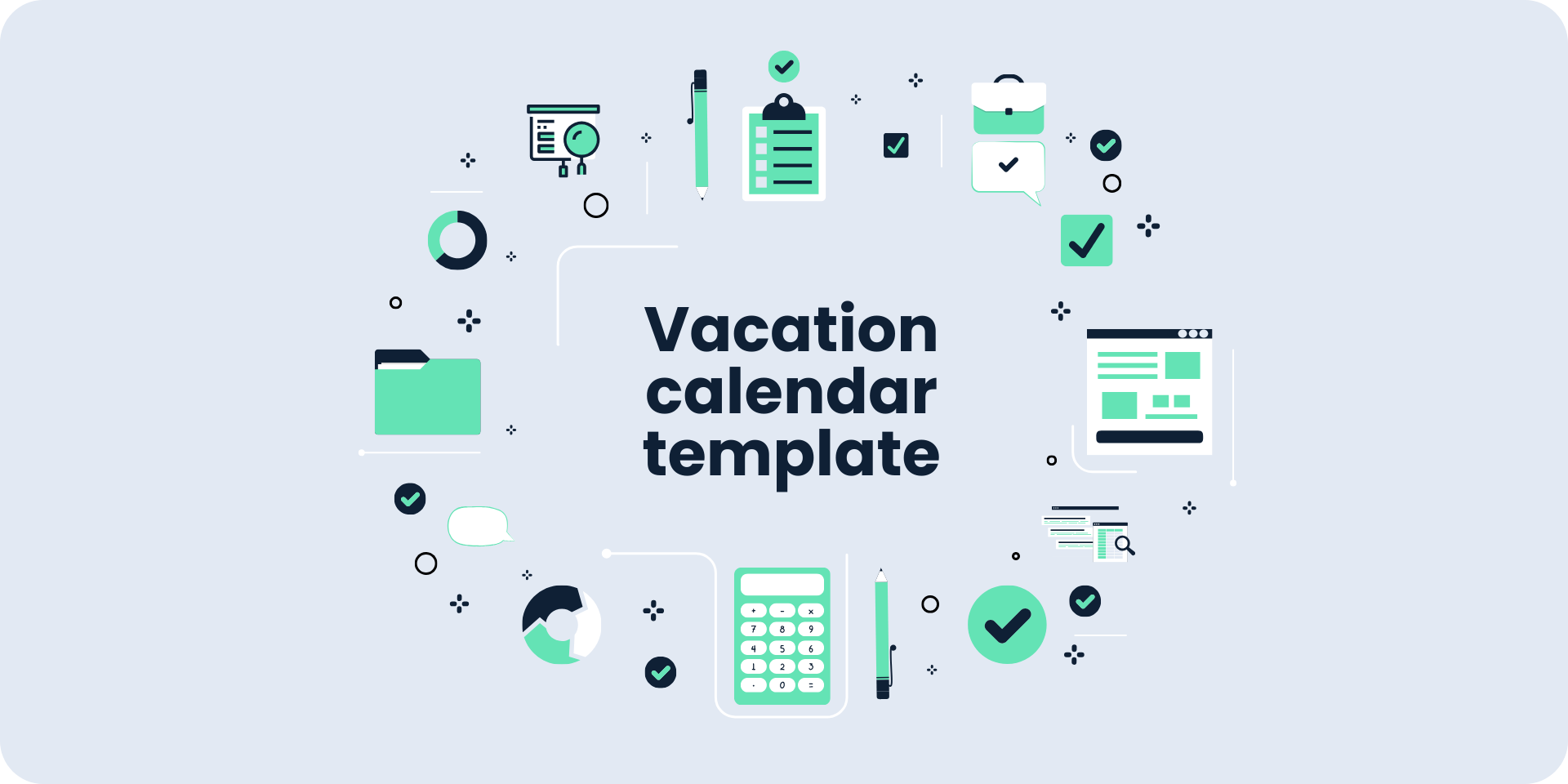 Vacation calendar template

+ - ×
7 8 9
4 5 6
1 2 3
. 0 =